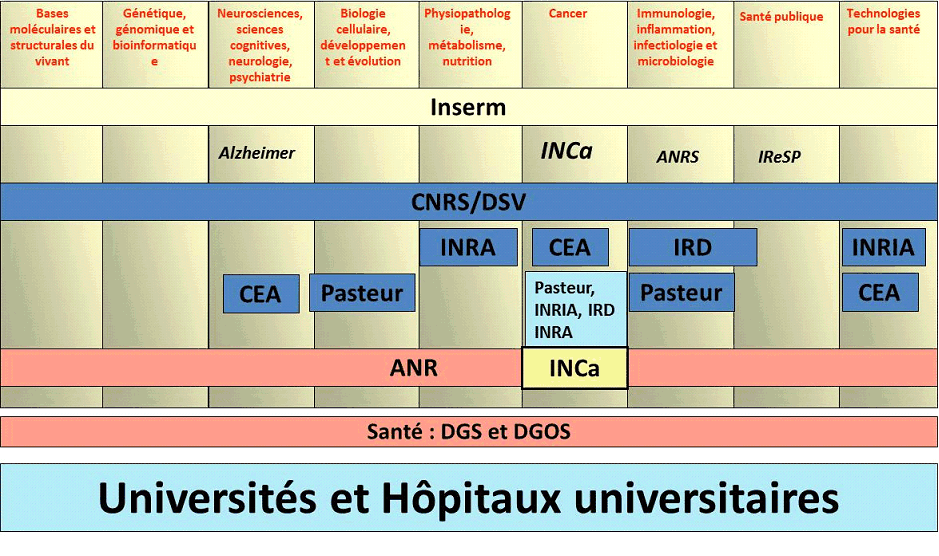 Bases moléculaires et structurales du vivant

Génétique, génomique et bioinformatique

Neurosciences, sciences cognitives, neurologie, psychiatrie

Biologie cellulaire, développement et évolution

Physiopathologie, métabolisme, nutrition

Cancer

Immunologie, inflammation, infectiologie et microbiologie

Santé publique

Technologies pour la santé

Inserm

Alzheimer

INCa

ANRS

IReSP

CNRS/DSV

INRA

CEA

IRD

INRIA

CEA

Pasteur

Pasteur, INRIA, IRD INRA

Pasteur

CEA

ANR

INCa

Santé : DGS et DGOS

Universités et Hôpitaux universitaires